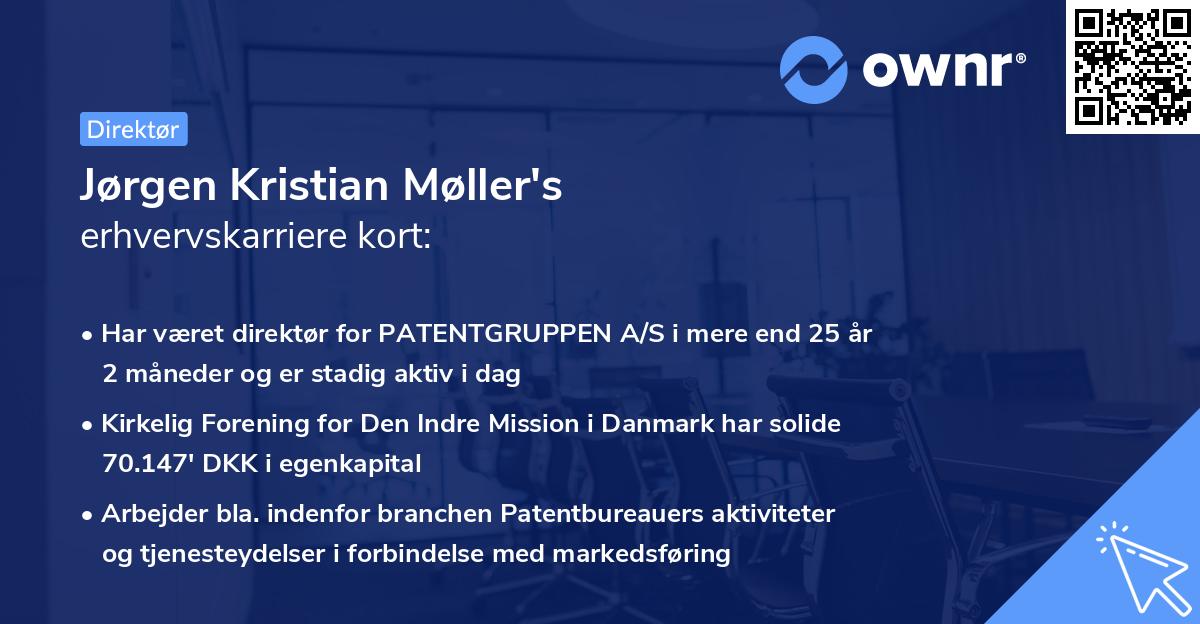 ownr®

Direktør

Jørgen Kristian Møller's
erhvervskarriere kort:

• Har været direktør for PATENTGRUPPEN A/S i mere end 25 år 2 måneder og er stadig aktiv i dag

• Kirkelig Forening for Den Indre Mission i Danmark har solide 70.147' DKK i egenkapital

• Arbejder bla. indenfor branchen Patentbureauers aktiviteter og tjenesteydelser i forbindelse med markedsføring